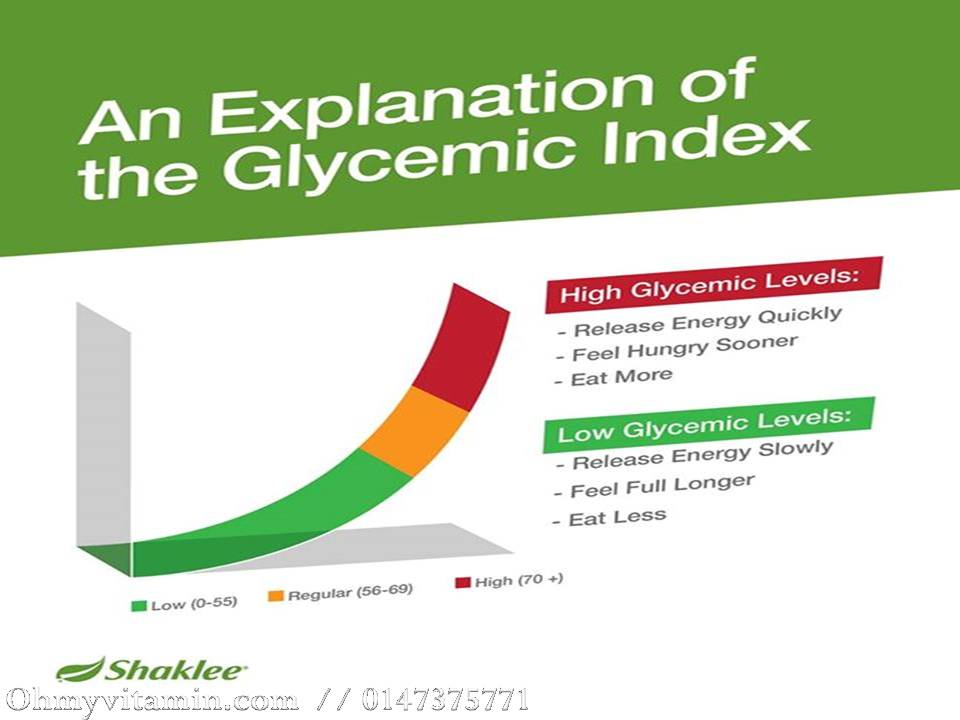 An Explanation of the Glycemic Index

High Glycemic Levels:
- Release Energy Quickly
- Feel Hungry Sooner
- Eat More

Low Glycemic Levels:
- Release Energy Slowly
- Feel Full Longer
- Eat Less

Low (0-55)
Regular (56-69)
High (70 +)

Shaklee

Ohmyvitamin.com // 0147375771